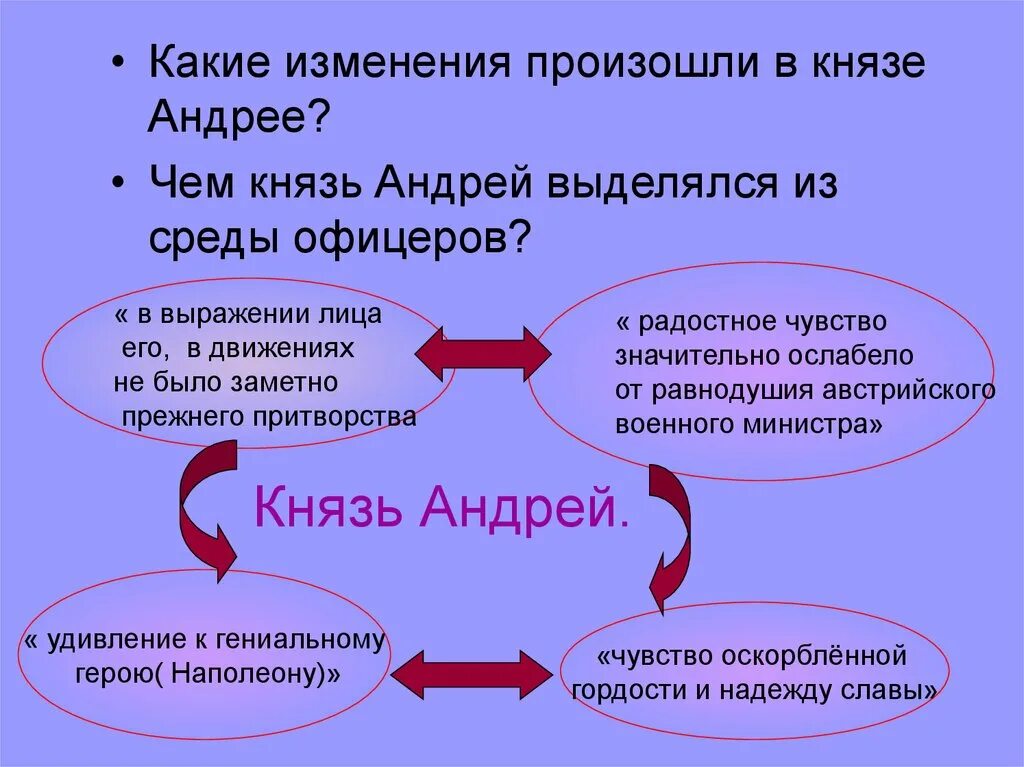 • Какие изменения произошли в князе Андрее?

• Чем князь Андрей выделялся из среды офицеров?

« в выражении лица его, в движениях не было заметно прежнего притворства

« радостное чувство значительно ослабело от равнодушия австрийского военного министра»

Князь Андрей.

« удивление к гениальному герою( Наполеону)»

«чувство оскорблённой гордости и надежду славы»